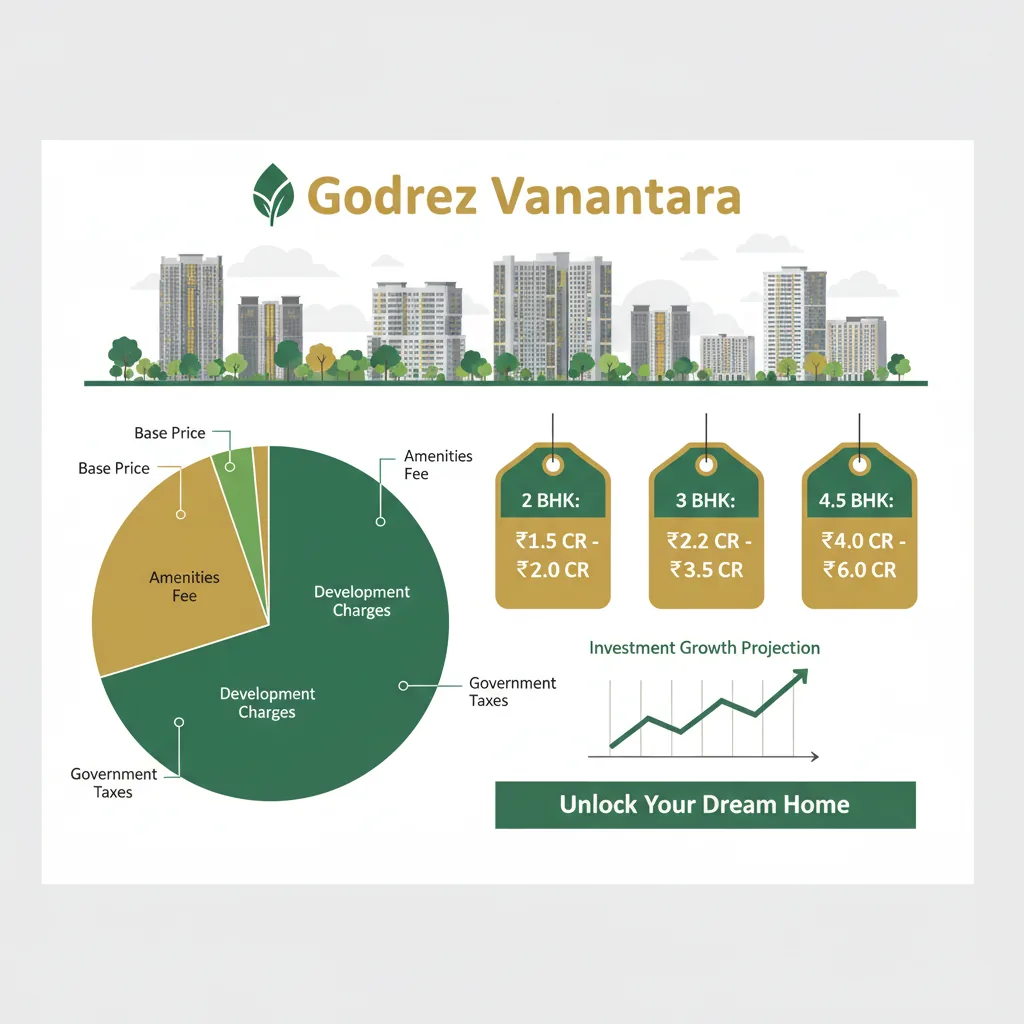 Godrez Vanantara

Base Price

Base Price

Amenities Fee

Amenities Fee

Development Charges

Development Charges

Government Taxes

Government Taxes

2 BHK:
₹1.5 CR - ₹2.0 CR

3 BHK:
₹2.2 CR - ₹3.5 CR

4.5 BHK:
₹4.0 CR - ₹6.0 CR

Investment Growth Projection

Unlock Your Dream Home